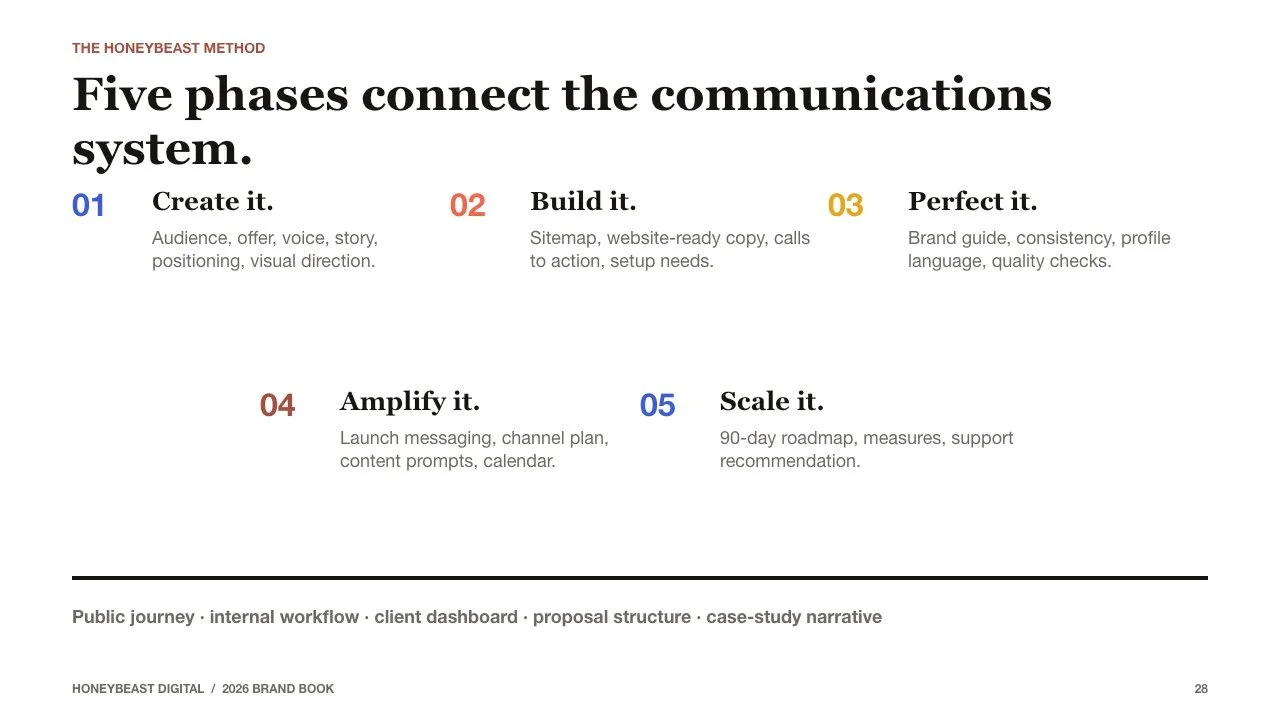 THE HONEYBEAST METHOD

Five phases connect the communications system.

01
Create it.
Audience, offer, voice, story, positioning, visual direction.

02
Build it.
Sitemap, website-ready copy, calls to action, setup needs.

03
Perfect it.
Brand guide, consistency, profile language, quality checks.

04
Amplify it.
Launch messaging, channel plan, content prompts, calendar.

05
Scale it.
90-day roadmap, measures, support recommendation.

Public journey · internal workflow · client dashboard · proposal structure · case-study narrative

HONEYBEAST DIGITAL / 2026 BRAND BOOK

28